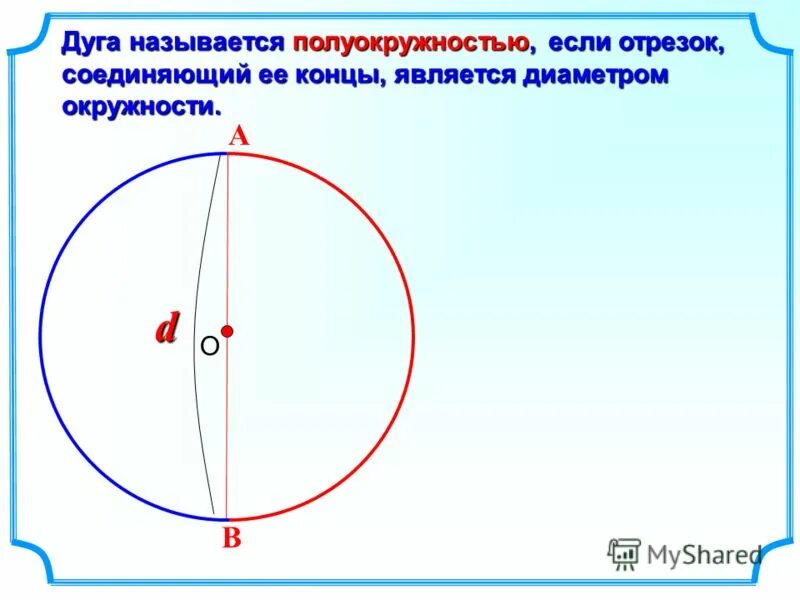 Дуга называется полуокружностью, если отрезок, соединяющий ее концы, является диаметром окружности.

A

d

O

B

MyShared